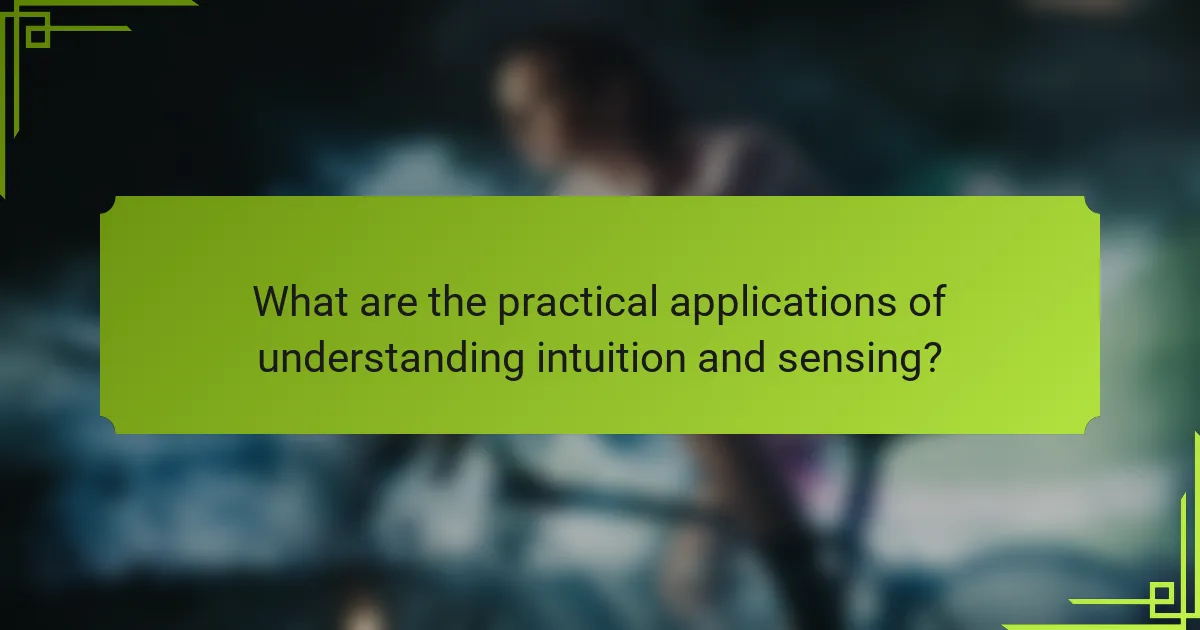 What are the practical applications of understanding intuition and sensing?